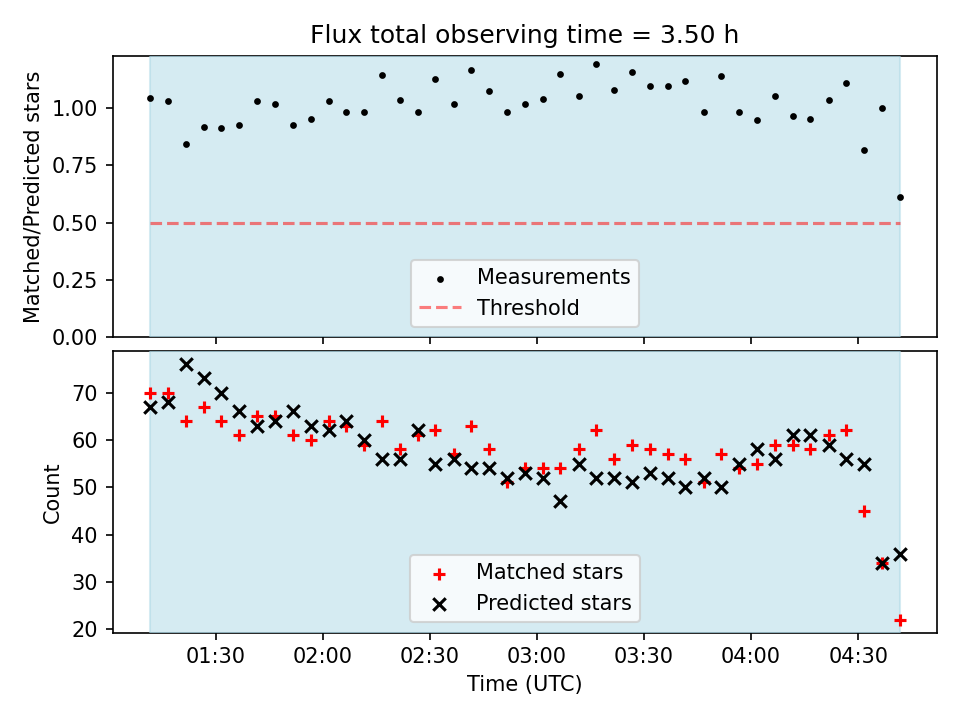 Flux total observing time = 3.50 h

Matched/Predicted stars

1.00
0.75
0.50
0.25
0.00

Measurements
Threshold

Count

70
60
50
40
30
20

Matched stars
Predicted stars

01:30
02:00
02:30
03:00
03:30
04:00
04:30

Time (UTC)